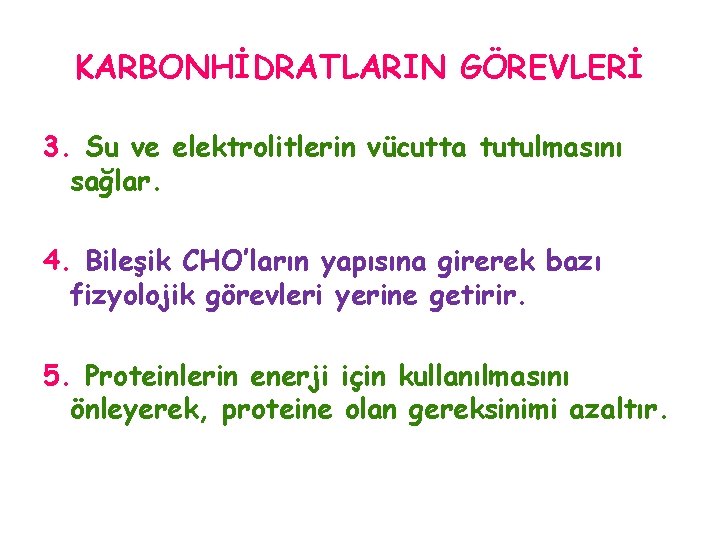 KARBONHİDRATLARIN GÖREVLERİ

3. Su ve elektrolitlerin vücutta tutulmasını sağlar.

4. Bileşik CHO'ların yapısına girerek bazı fizyolojik görevleri yerine getirir.

5. Proteinlerin enerji için kullanılmasını önleyerek, proteine olan gereksinimi azaltır.